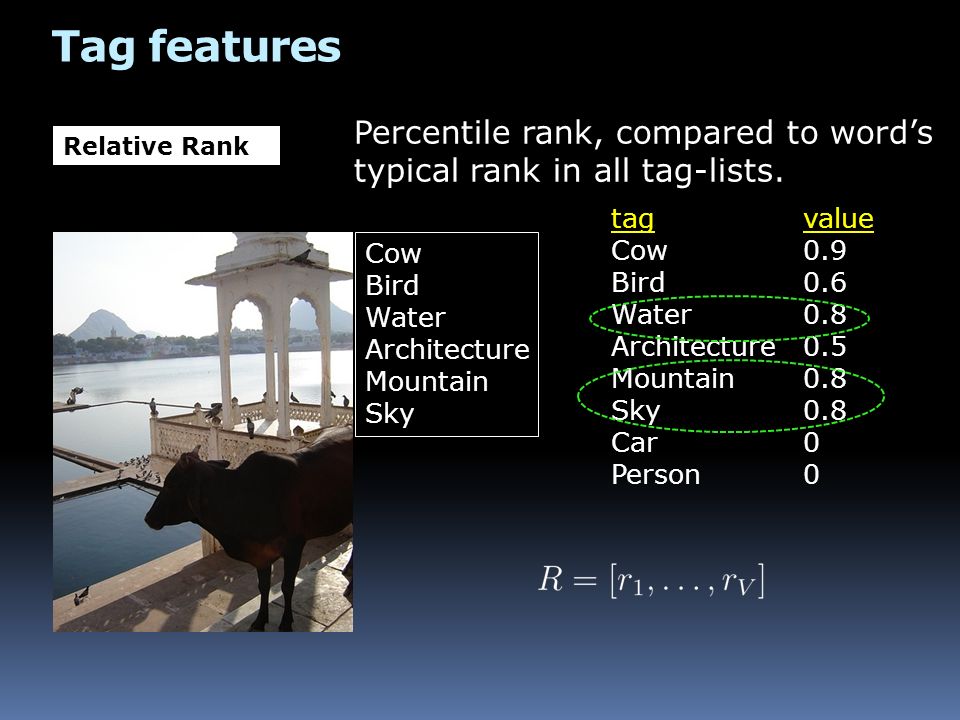 Tag features

Relative Rank

Percentile rank, compared to word's typical rank in all tag-lists.

Cow
Bird
Water
Architecture
Mountain
Sky

| tag | value |
|---|---|
| Cow | 0.9 |
| Bird | 0.6 |
| Water | 0.8 |
| Architecture | 0.5 |
| Mountain | 0.8 |
| Sky | 0.8 |
| Car | 0 |
| Person | 0 |

$R = [r_1, \ldots, r_V]$